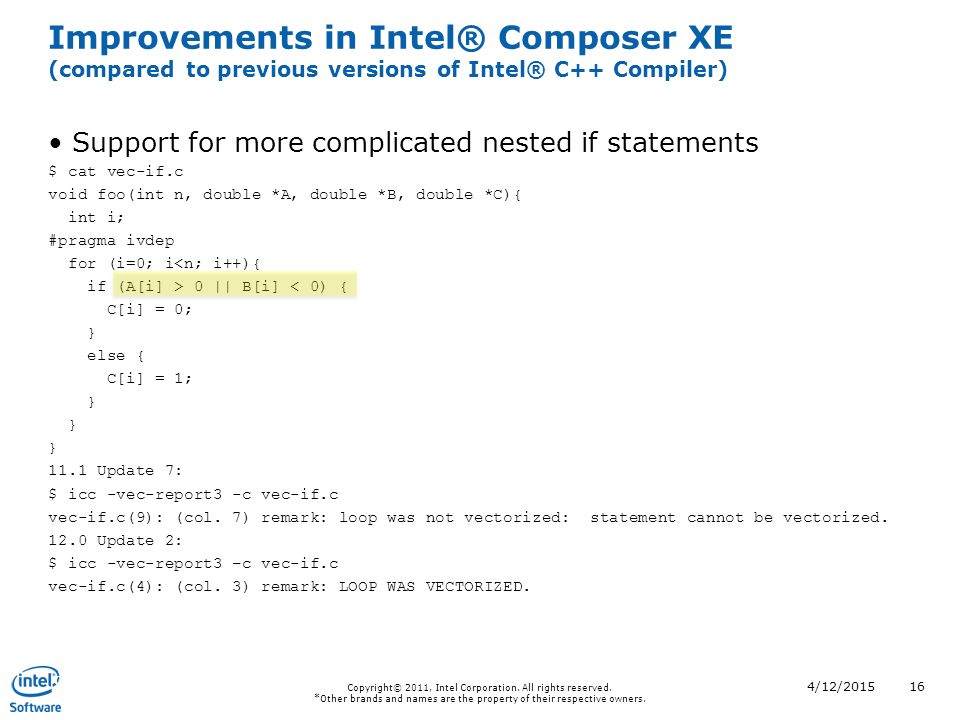 Improvements in Intel® Composer XE
(compared to previous versions of Intel® C++ Compiler)

• Support for more complicated nested if statements

$ cat vec-if.c
void foo(int n, double *A, double *B, double *C){
  int i;
#pragma ivdep
  for (i=0; i<n; i++){
    if (A[i] > 0 || B[i] < 0) {
      C[i] = 0;
    }
    else {
      C[i] = 1;
    }
  }
}
11.1 Update 7:
$ icc -vec-report3 -c vec-if.c
vec-if.c(9): (col. 7) remark: loop was not vectorized:  statement cannot be vectorized.
12.0 Update 2:
$ icc -vec-report3 -c vec-if.c
vec-if.c(4): (col. 3) remark: LOOP WAS VECTORIZED.

intel Software

Copyright© 2011, Intel Corporation. All rights reserved.
*Other brands and names are the property of their respective owners.

4/12/2015

16